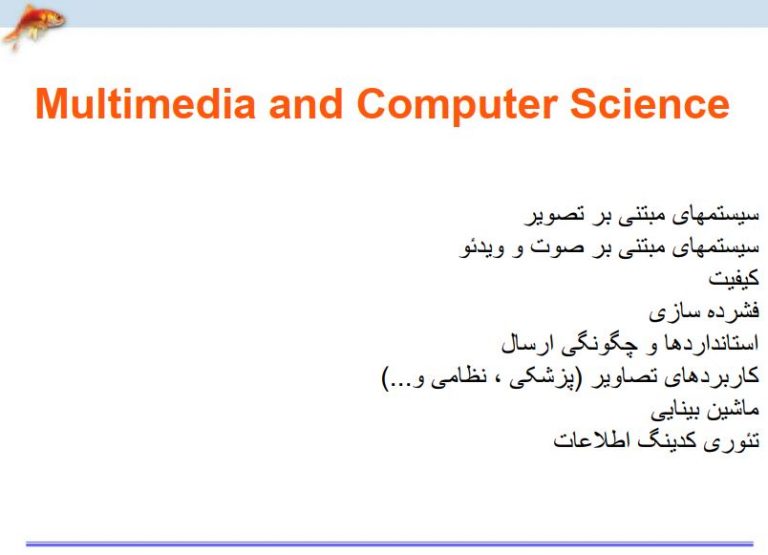 Multimedia and Computer Science

سیستمهای مبتنی بر تصویر
سیستمهای مبتنی بر صوت و ویدئو
کیفیت
فشرده سازی
استانداردها و چگونگی ارسال
کاربردهای تصاویر (پزشکی ، نظامی و...)
ماشین بینایی
تئوری کدینگ اطلاعات